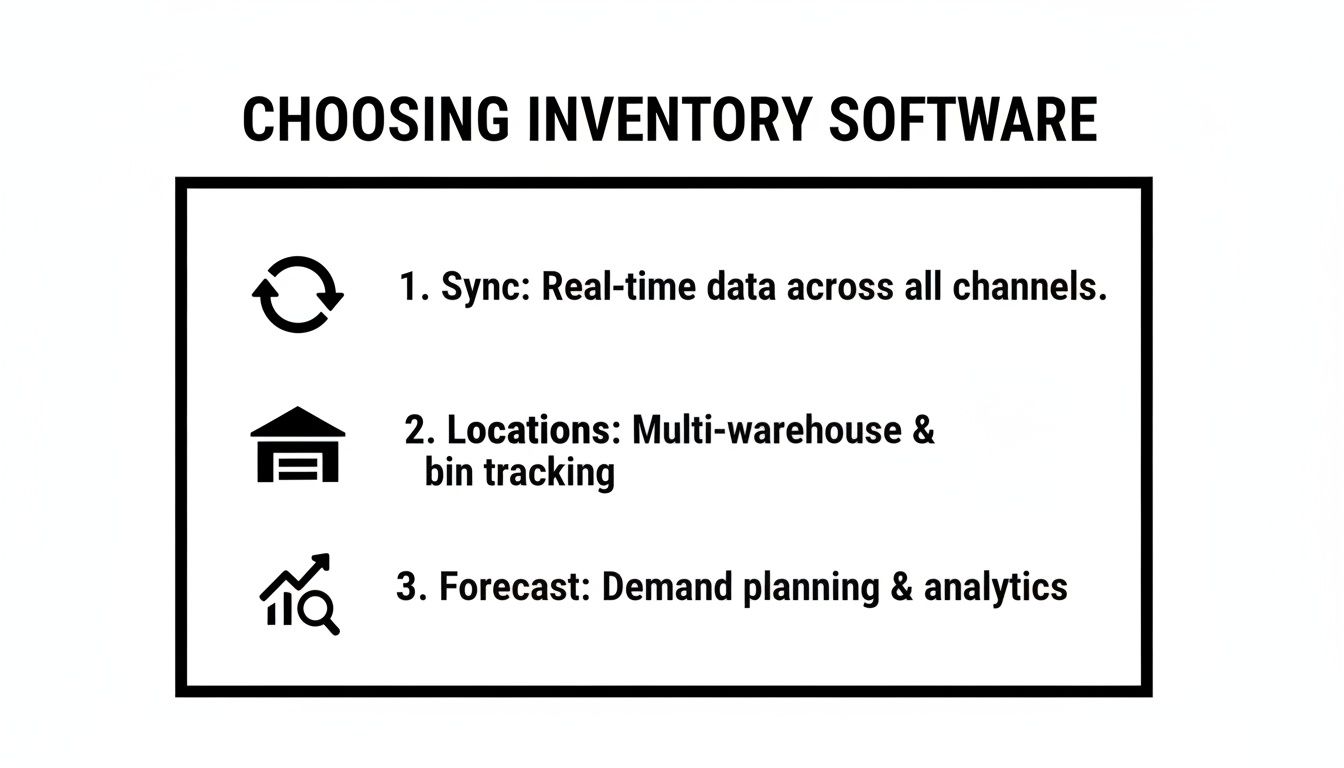 CHOOSING INVENTORY SOFTWARE

1. Sync: Real-time data across all channels.

2. Locations: Multi-warehouse & bin tracking

3. Forecast: Demand planning & analytics